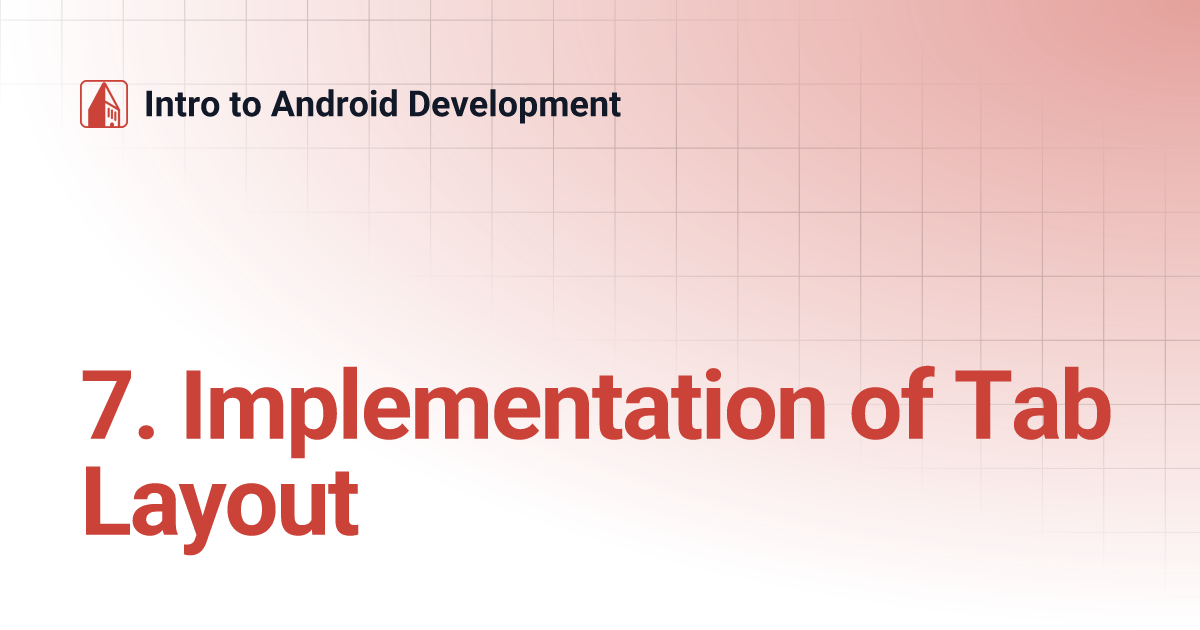 Intro to Android Development

7. Implementation of Tab Layout